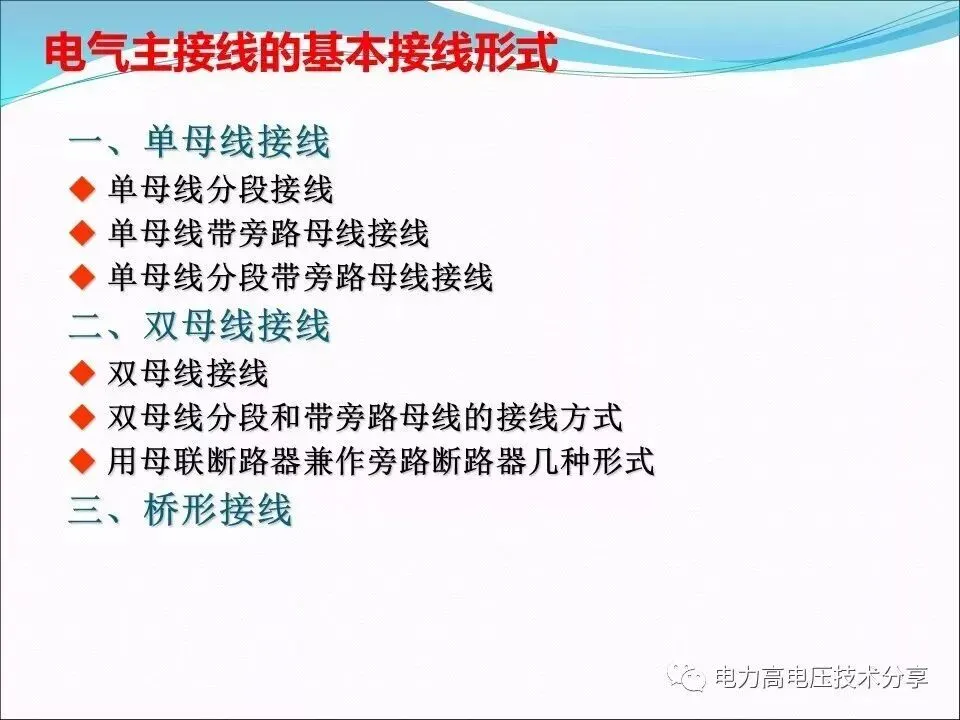 电气主接线的基本接线形式

一、单母线接线

◆ 单母线分段接线

◆ 单母线带旁路母线接线

◆ 单母线分段带旁路母线接线

二、双母线接线

◆ 双母线接线

◆ 双母线分段和带旁路母线的接线方式

◆ 用母联断路器兼作旁路断路器几种形式

三、桥形接线

电力高电压技术分享